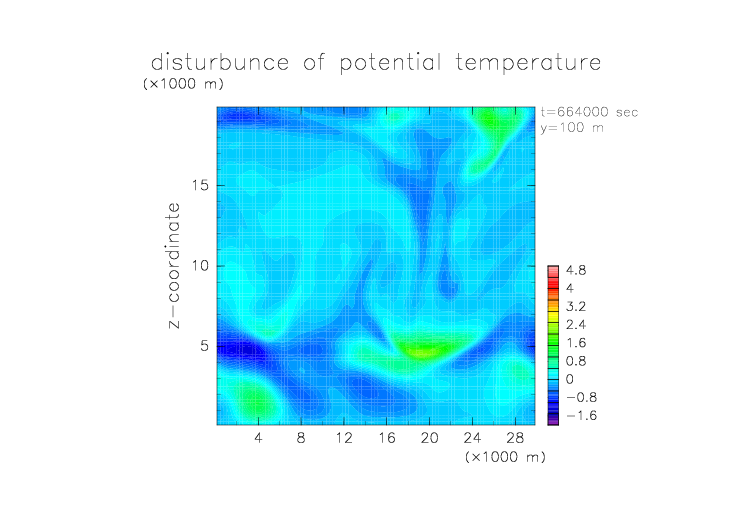 disturbunce of potential temperature
(×1000 m)

t=664000 sec
y=100 m

z−coordinate

15
10
5

4
8
12
16
20
24
28
(×1000 m)

4.8
4
3.2
2.4
1.6
0.8
0
−0.8
−1.6